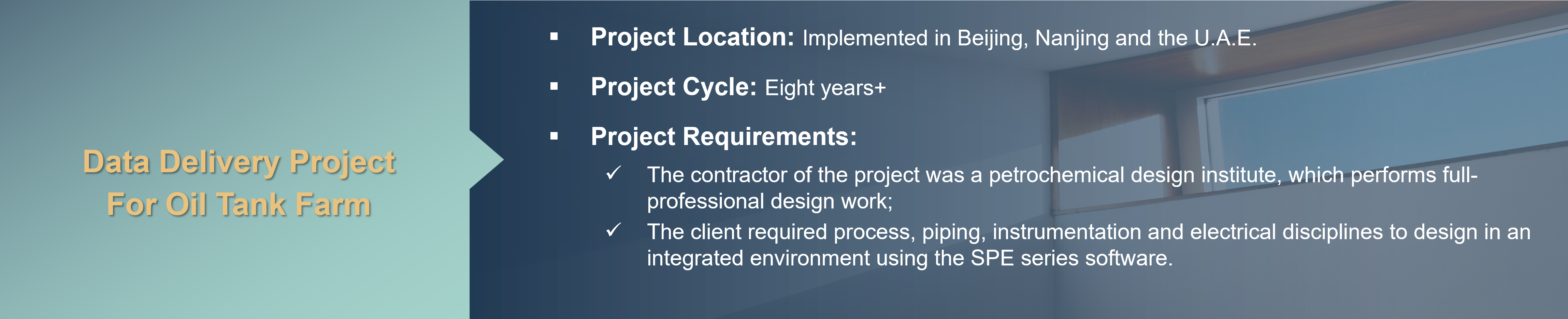 Data Delivery Project For Oil Tank Farm

▪ Project Location: Implemented in Beijing, Nanjing and the U.A.E.

▪ Project Cycle: Eight years+

▪ Project Requirements:

✓ The contractor of the project was a petrochemical design institute, which performs full-professional design work;

✓ The client required process, piping, instrumentation and electrical disciplines to design in an integrated environment using the SPE series software.